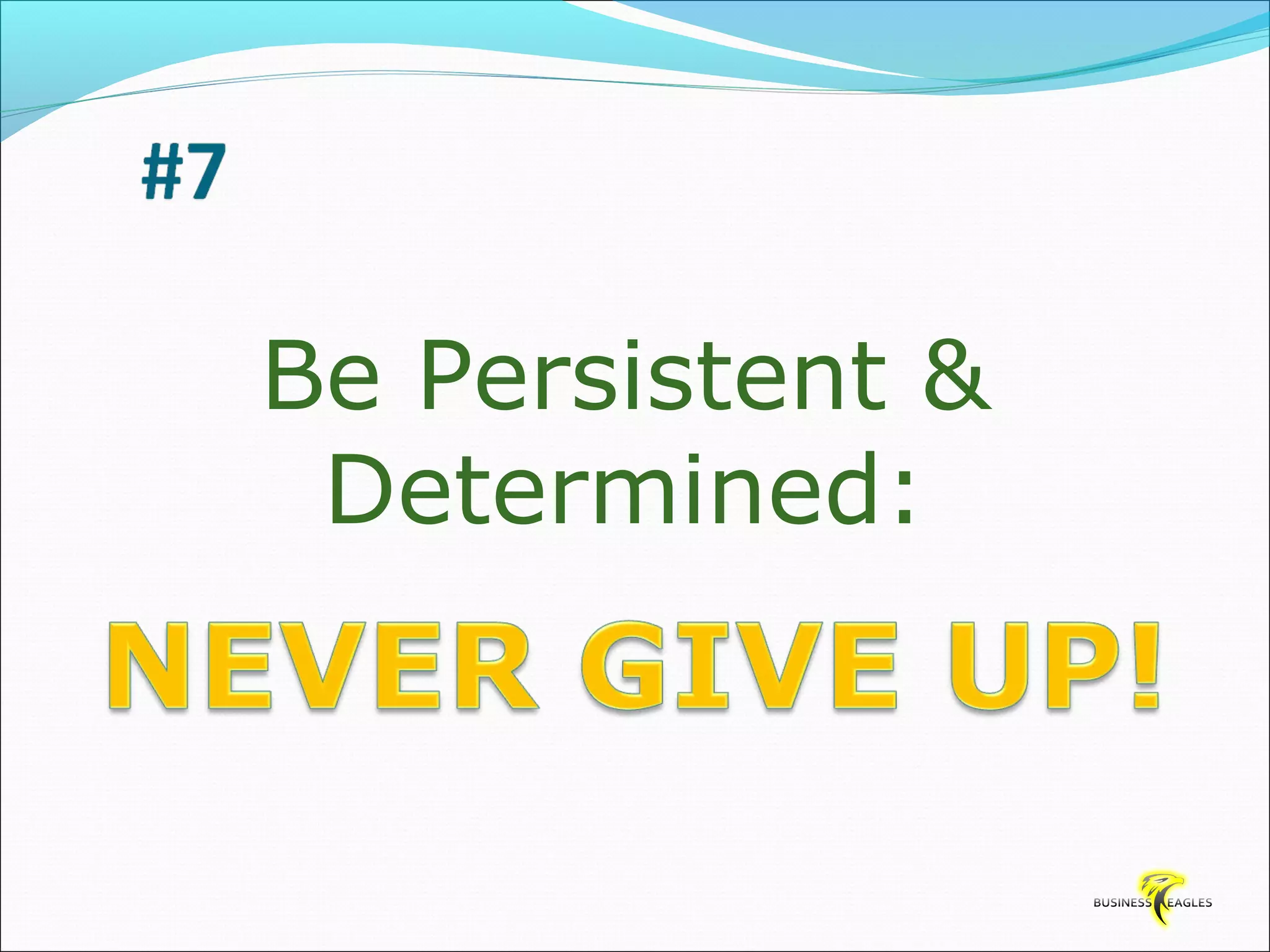 #7

Be Persistent & Determined:

NEVER GIVE UP!

BUSINESS EAGLES